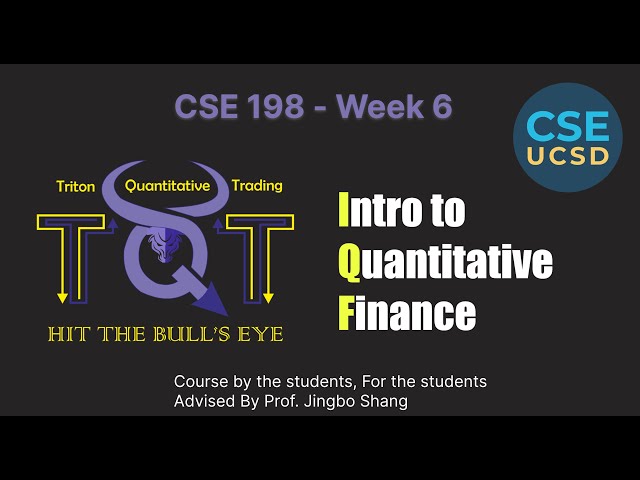 CSE 198 - Week 6

CSE
UCSD

Triton Quantitative Trading

TQT

HIT THE BULL'S EYE

Intro to
Quantitative
Finance

Course by the students, For the students
Advised By Prof. Jingbo Shang